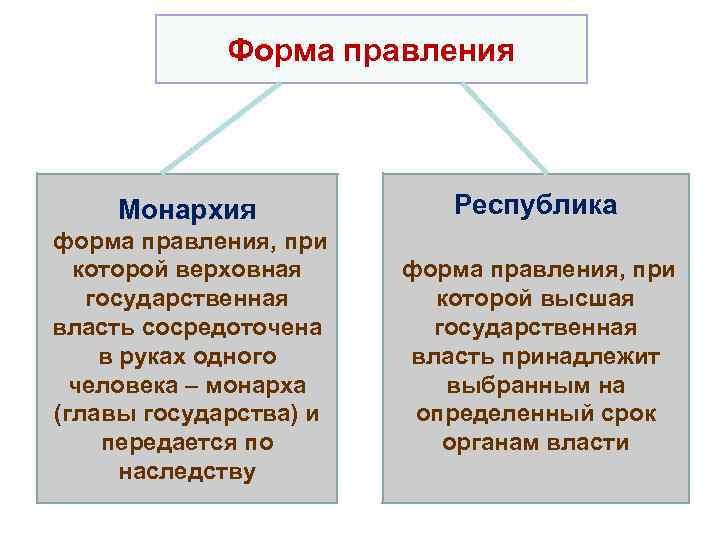 Форма правления

Монархия
форма правления, при которой верховная государственная власть сосредоточена в руках одного человека – монарха (главы государства) и передается по наследству

Республика

форма правления, при которой высшая государственная власть принадлежит выбранным на определенный срок органам власти